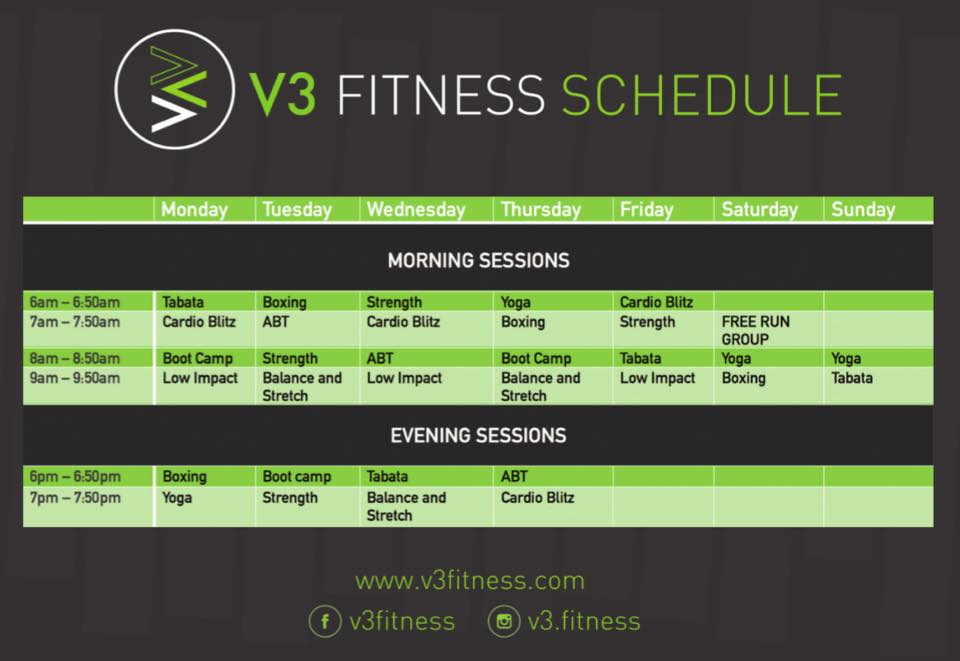 V3 FITNESS SCHEDULE

| | Monday | Tuesday | Wednesday | Thursday | Friday | Saturday | Sunday |
|---|---|---|---|---|---|---|---|
| MORNING SESSIONS | | | | | | | |
| 6am – 6:50am | Tabata | Boxing | Strength | Yoga | Cardio Blitz | | |
| 7am – 7:50am | Cardio Blitz | ABT | Cardio Blitz | Boxing | Strength | FREE RUN GROUP | |
| 8am – 8:50am | Boot Camp | Strength | ABT | Boot Camp | Tabata | Yoga | Yoga |
| 9am – 9:50am | Low Impact | Balance and Stretch | Low Impact | Balance and Stretch | Low Impact | Boxing | Tabata |
| EVENING SESSIONS | | | | | | | |
| 6pm – 6:50pm | Boxing | Boot camp | Tabata | ABT | | | |
| 7pm – 7:50pm | Yoga | Strength | Balance and Stretch | Cardio Blitz | | | |

www.v3fitness.com

v3fitness v3.fitness